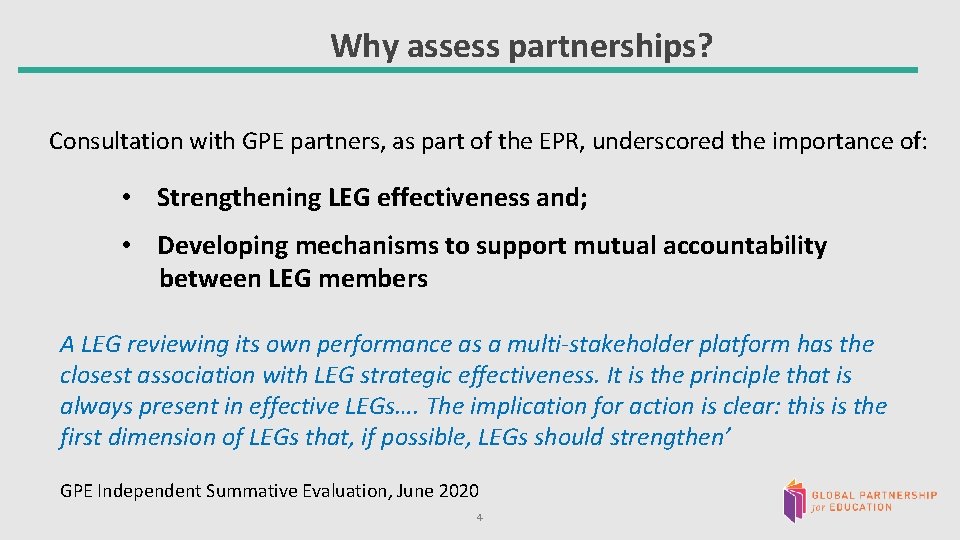 Why assess partnerships?

Consultation with GPE partners, as part of the EPR, underscored the importance of:

• Strengthening LEG effectiveness and;

• Developing mechanisms to support mutual accountability between LEG members

A LEG reviewing its own performance as a multi-stakeholder platform has the closest association with LEG strategic effectiveness. It is the principle that is always present in effective LEGs…. The implication for action is clear: this is the first dimension of LEGs that, if possible, LEGs should strengthen'

GPE Independent Summative Evaluation, June 2020

4

GLOBAL PARTNERSHIP for EDUCATION